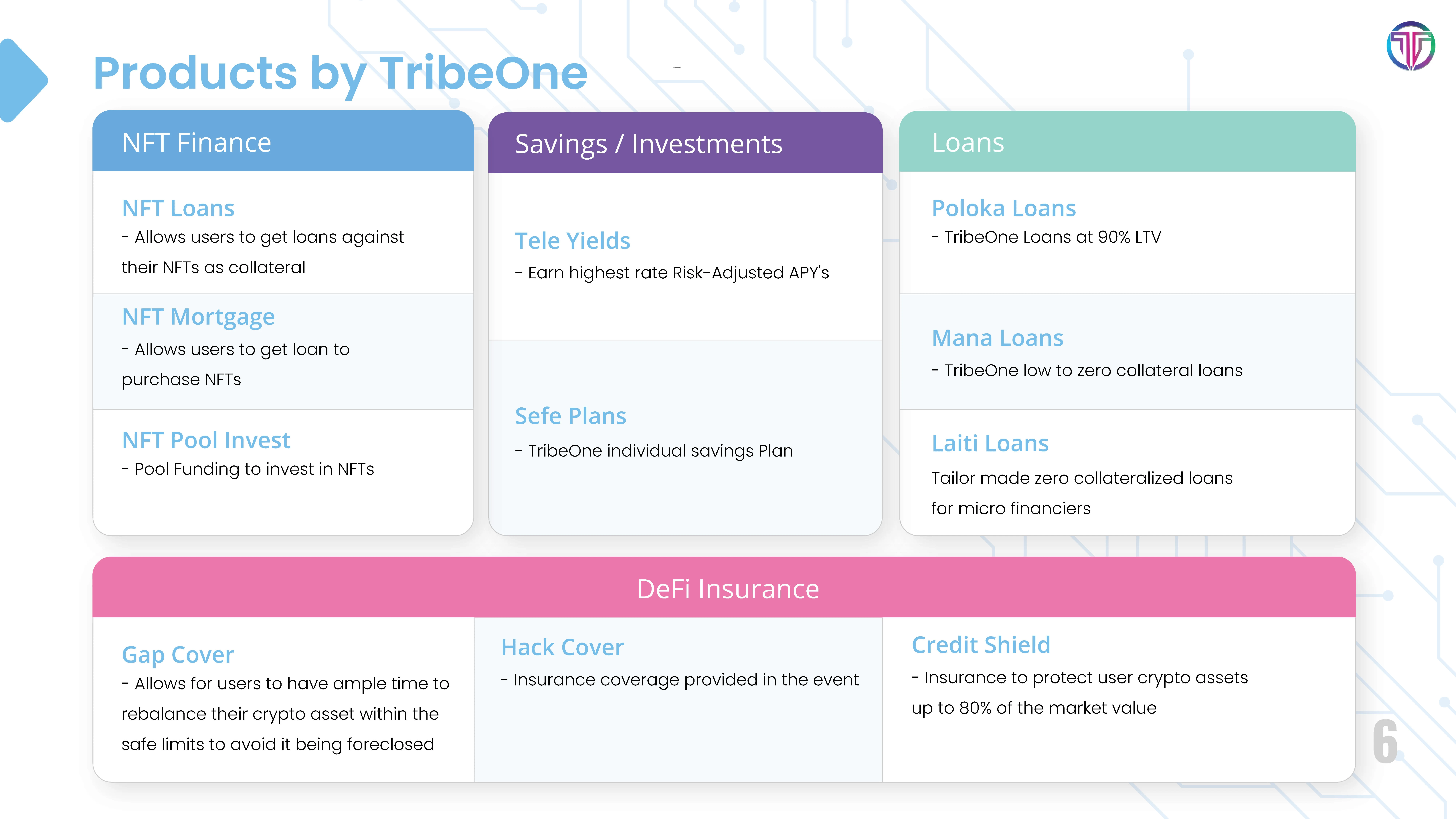 Products by TribeOne

NFT Finance

NFT Loans
- Allows users to get loans against their NFTs as collateral

NFT Mortgage
- Allows users to get loan to purchase NFTs

NFT Pool Invest
- Pool Funding to invest in NFTs

Savings / Investments

Tele Yields
- Earn highest rate Risk-Adjusted APY's

Sefe Plans
- TribeOne individual savings Plan

Loans

Poloka Loans
- TribeOne Loans at 90% LTV

Mana Loans
- TribeOne low to zero collateral loans

Laiti Loans
Tailor made zero collateralized loans for micro financiers

DeFi Insurance

Gap Cover
- Allows for users to have ample time to rebalance their crypto asset within the safe limits to avoid it being foreclosed

Hack Cover
- Insurance coverage provided in the event

Credit Shield
- Insurance to protect user crypto assets up to 80% of the market value

6